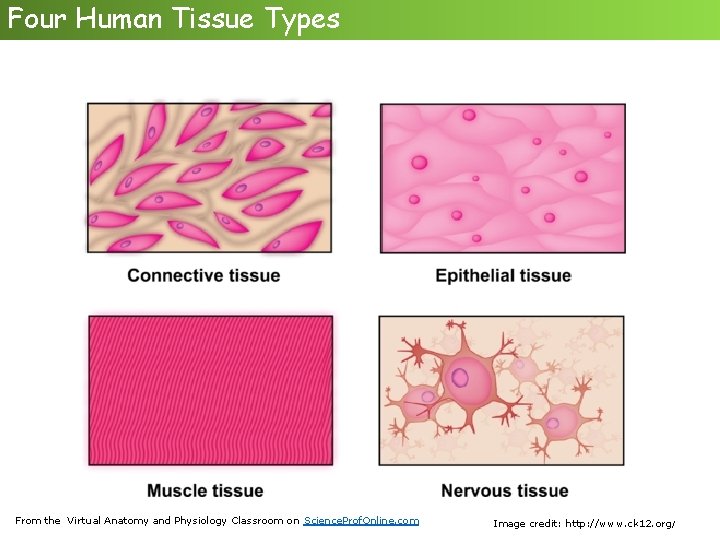 Four Human Tissue Types

Connective tissue

Epithelial tissue

Muscle tissue

Nervous tissue

From the Virtual Anatomy and Physiology Classroom on ScienceProfOnline.com

Image credit: http://www.ck12.org/